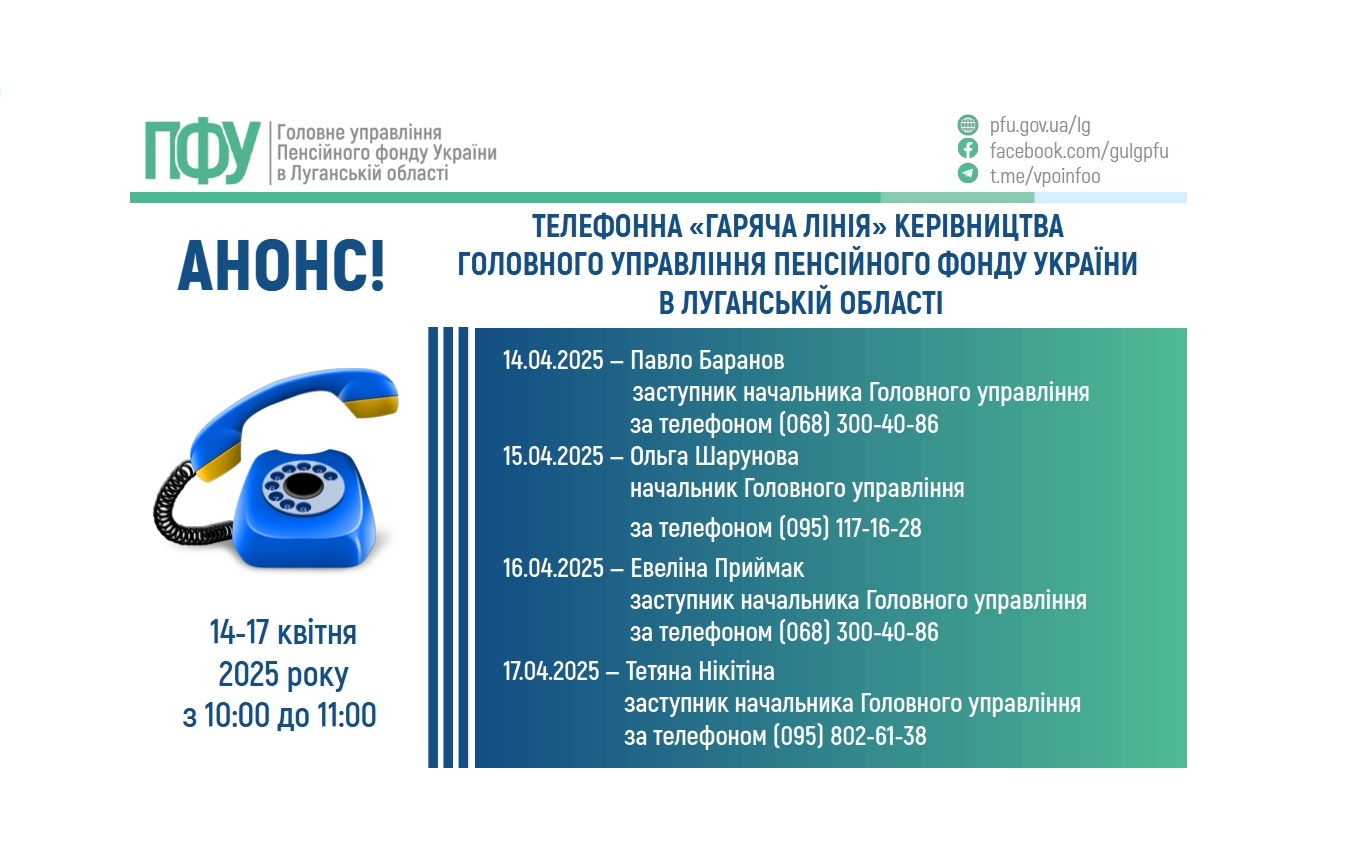 ПФУ Головне управління Пенсійного фонду України в Луганській області

pfu.gov.ua/lg
facebook.com/gulgpfu
t.me/vpoinfoo

АНОНС!

ТЕЛЕФОННА «ГАРЯЧА ЛІНІЯ» КЕРІВНИЦТВА ГОЛОВНОГО УПРАВЛІННЯ ПЕНСІЙНОГО ФОНДУ УКРАЇНИ В ЛУГАНСЬКІЙ ОБЛАСТІ

14-17 квітня 2025 року з 10:00 до 11:00

14.04.2025 – Павло Баранов
заступник начальника Головного управління
за телефоном (068) 300-40-86

15.04.2025 – Ольга Шарунова
начальник Головного управління
за телефоном (095) 117-16-28

16.04.2025 – Евеліна Приймак
заступник начальника Головного управління
за телефоном (068) 300-40-86

17.04.2025 – Тетяна Нікітіна
заступник начальника Головного управління
за телефоном (095) 802-61-38